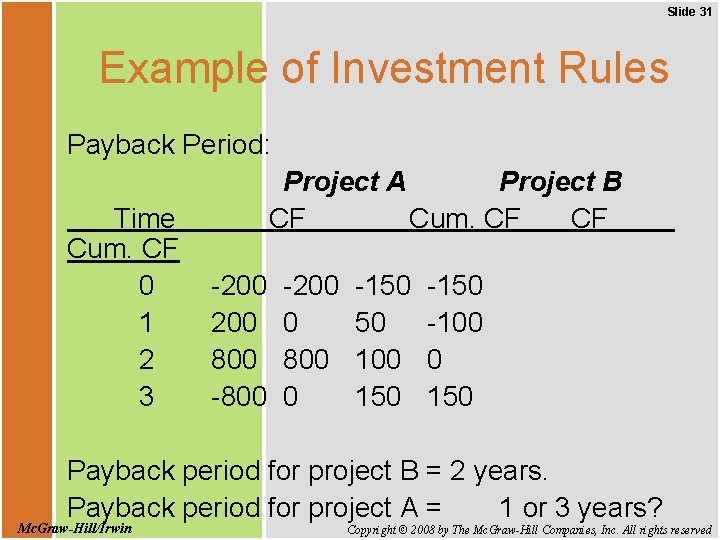 Slide 31

Example of Investment Rules

Payback Period:

Project A Project B

Time CF Cum. CF CF Cum. CF

0 -200 -200 -150 -150

1 200 0 50 -100

2 800 800 100 0

3 -800 0 150 150

Payback period for project B = 2 years.

Payback period for project A = 1 or 3 years?

McGraw-Hill/Irwin

Copyright © 2008 by The McGraw-Hill Companies, Inc. All rights reserved